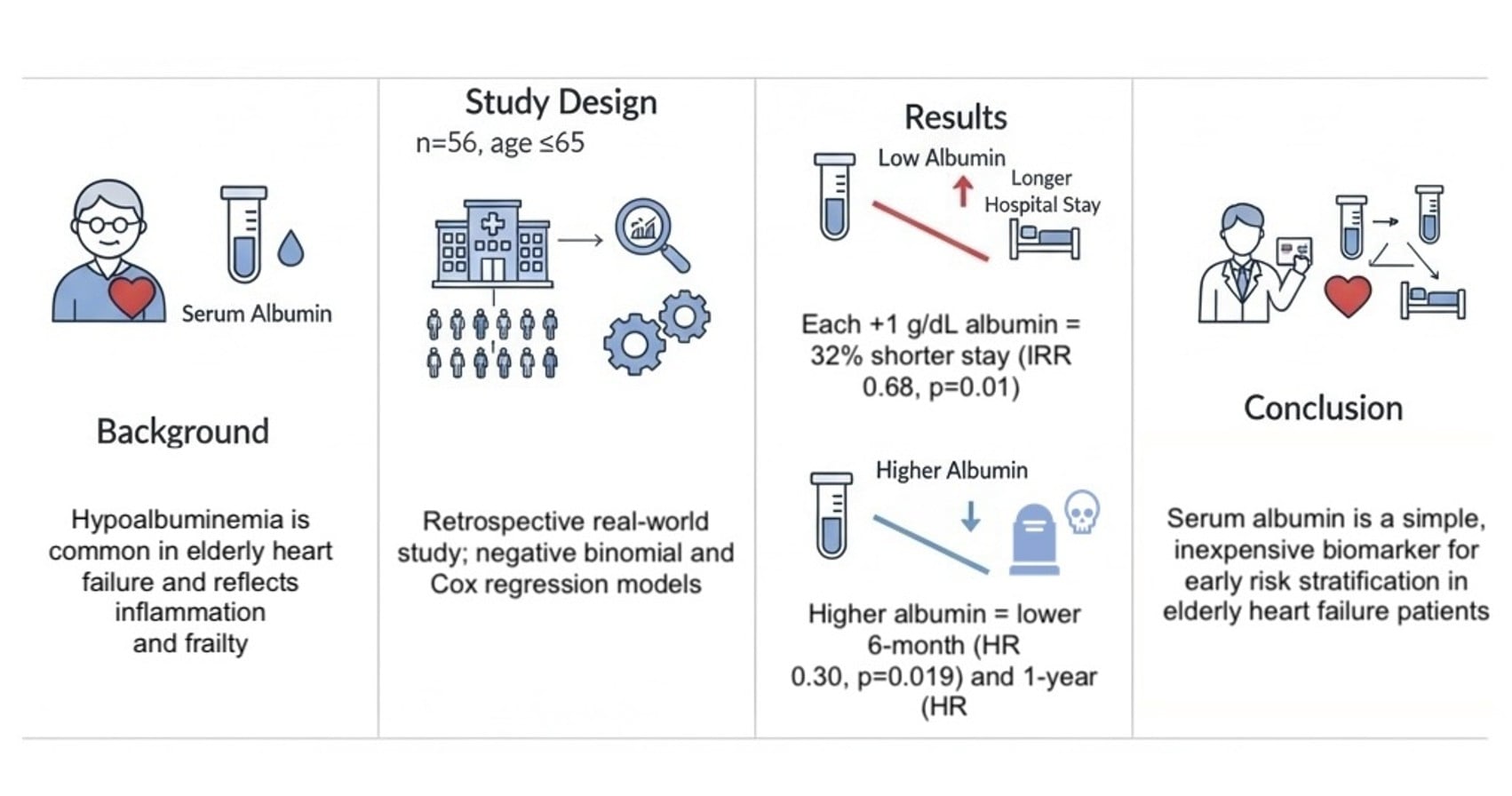 Serum Albumin

Background

Hypoalbuminemia is common in elderly heart failure and reflects inflammation and frailty

Study Design

n=56, age ≤65

Retrospective real-world study; negative binomial and Cox regression models

Results

Low Albumin

Longer Hospital Stay

Each +1 g/dL albumin = 32% shorter stay (IRR 0.68, p=0.01)

Higher Albumin

Higher albumin = lower 6-month (HR 0.30, p=0.019) and 1-year (HR

Conclusion

Serum albumin is a simple, inexpensive biomarker for early risk stratification in elderly heart failure patients